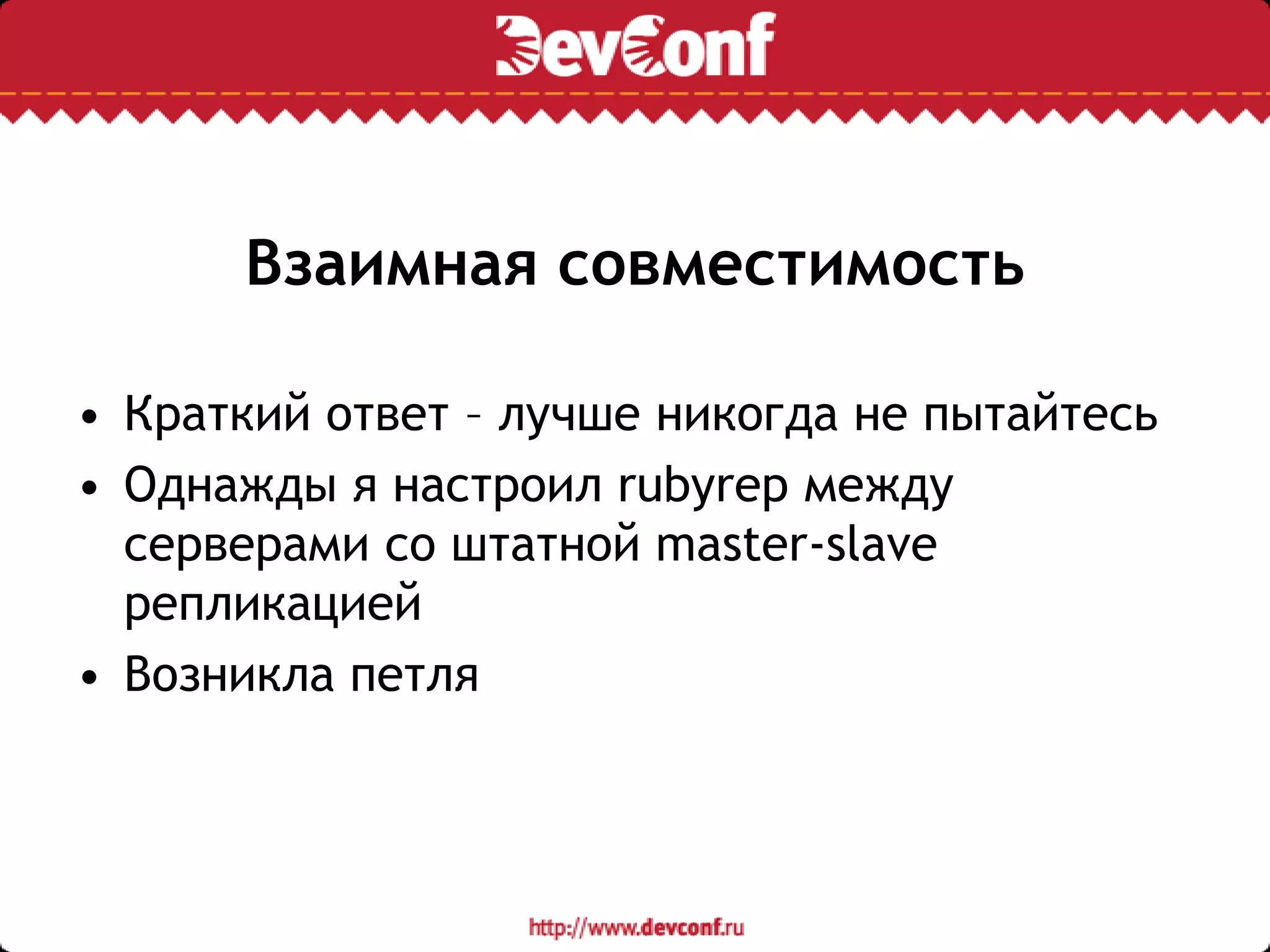 DevConf

Взаимная совместимость

• Краткий ответ – лучше никогда не пытайтесь
• Однажды я настроил rubyrep между серверами со штатной master-slave репликацией
• Возникла петля

http://www.devconf.ru